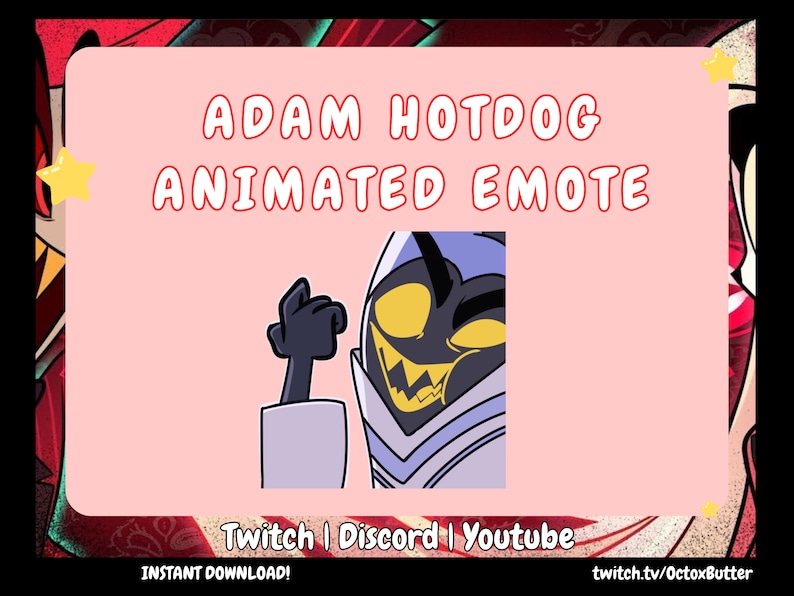 ADAM HOTDOG ANIMATED EMOTE

Twitch | Discord | Youtube

INSTANT DOWNLOAD!

twitch.tv/OctoxButter